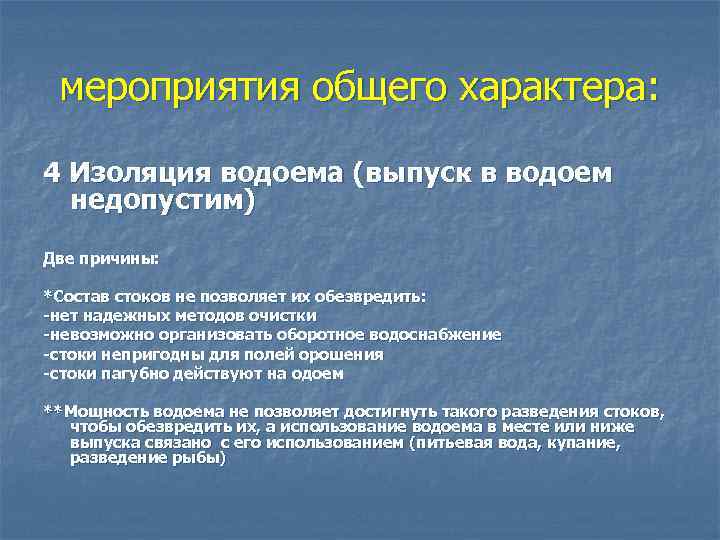 мероприятия общего характера:

4 Изоляция водоема (выпуск в водоем недопустим)

Две причины:

*Состав стоков не позволяет их обезвредить:
-нет надежных методов очистки
-невозможно организовать оборотное водоснабжение
-стоки непригодны для полей орошения
-стоки пагубно действуют на одоем

**Мощность водоема не позволяет достигнуть такого разведения стоков, чтобы обезвредить их, а использование водоема в месте или ниже выпуска связано с его использованием (питьевая вода, купание, разведение рыбы)